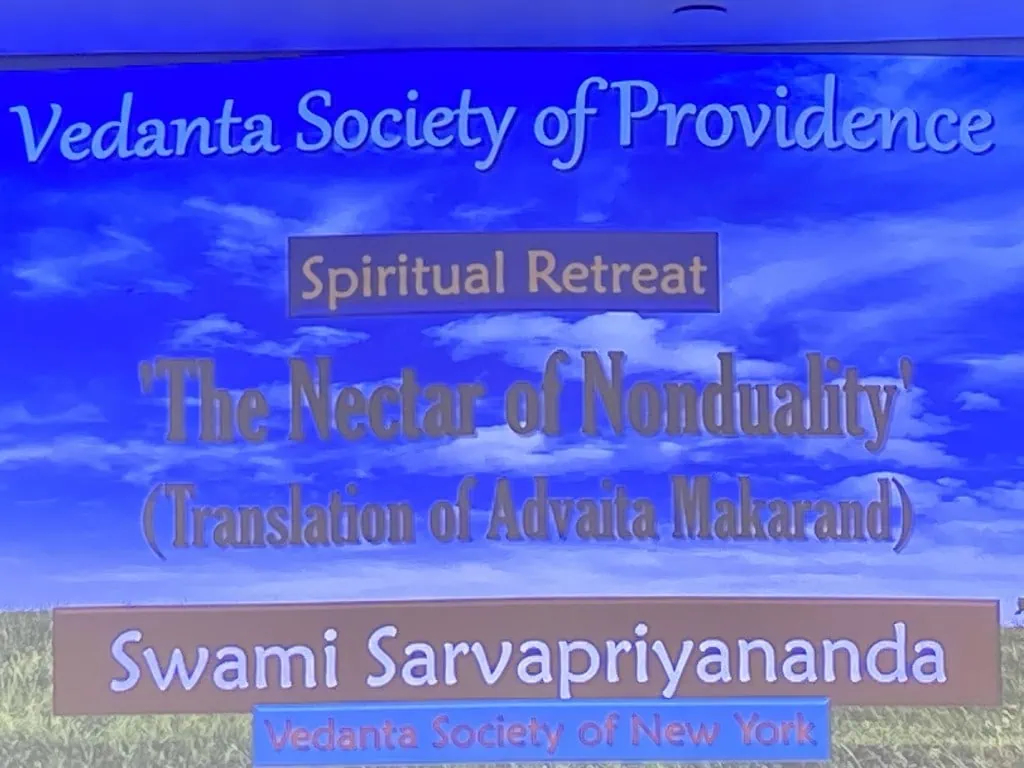 Vedanta Society of Providence

Spiritual Retreat

'The Nectar of Nonduality'
(Translation of Advaita Makarand)

Swami Sarvapriyananda

Vedanta Society of New York